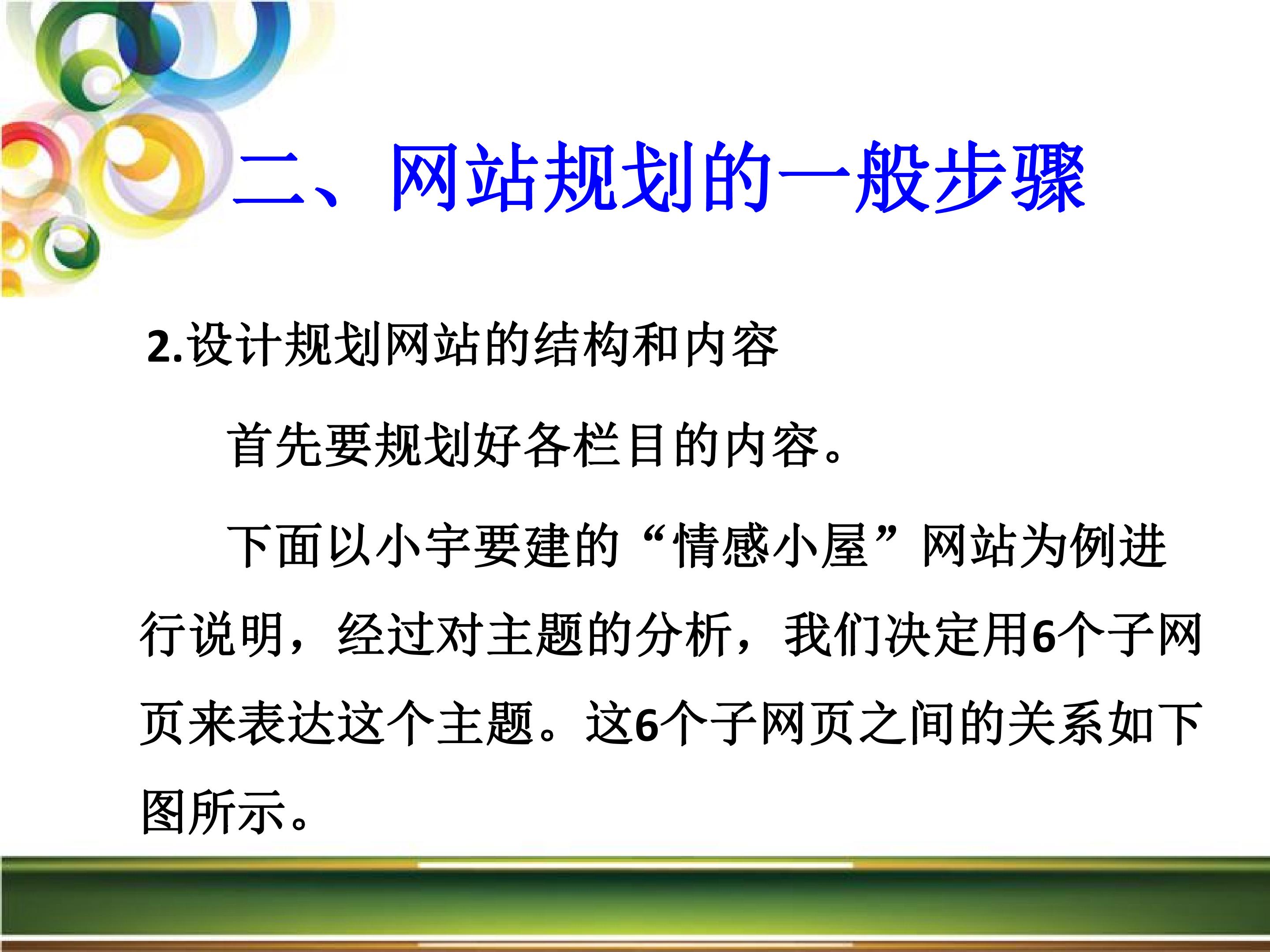 二、网站规划的一般步骤

2.设计规划网站的结构和内容

首先要规划好各栏目的内容。

下面以小宇要建的“情感小屋”网站为例进行说明，经过对主题的分析，我们决定用6个子网页来表达这个主题。这6个子网页之间的关系如下图所示。